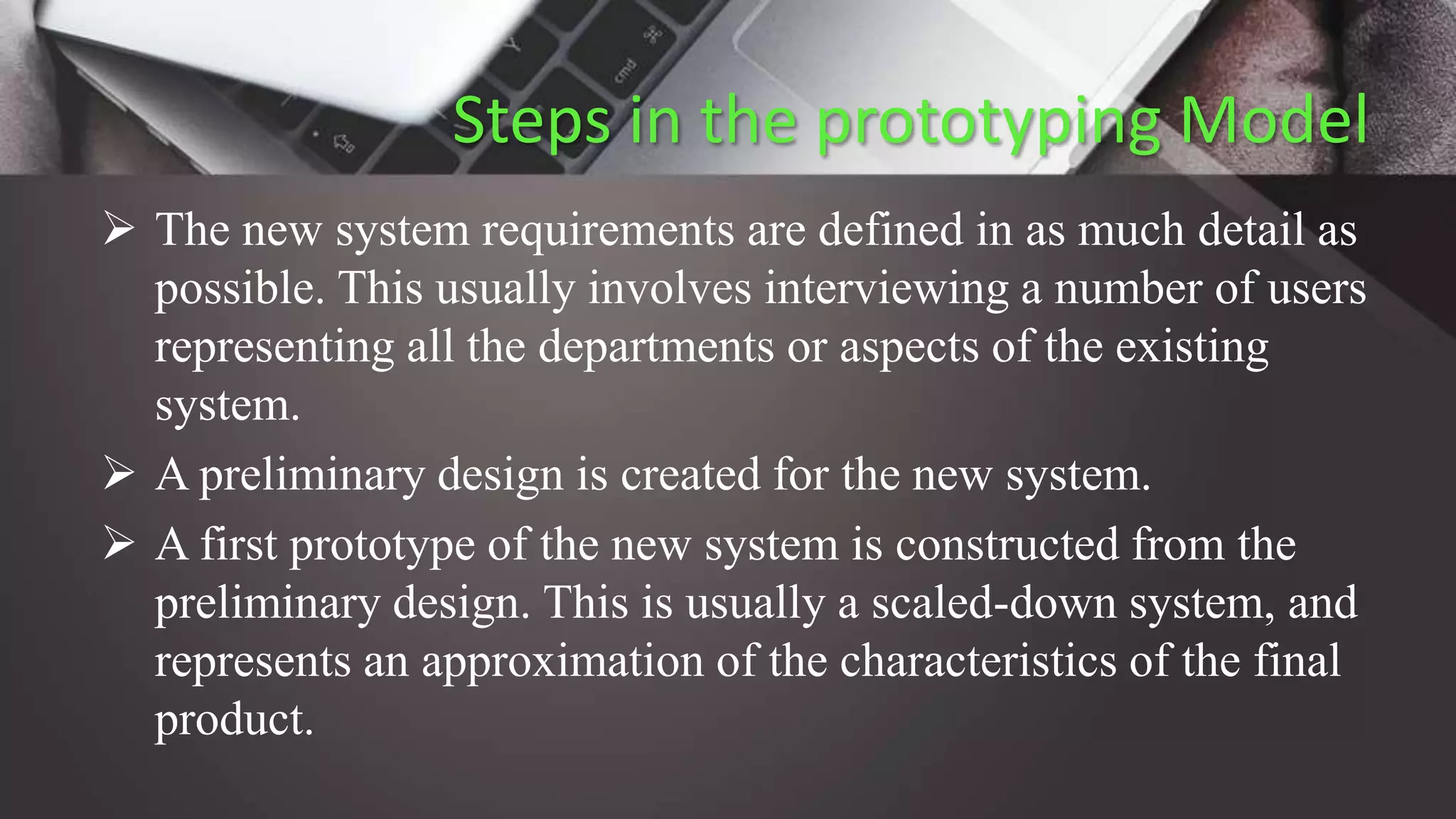 Steps in the prototyping Model

➢ The new system requirements are defined in as much detail as possible. This usually involves interviewing a number of users representing all the departments or aspects of the existing system.

➢ A preliminary design is created for the new system.

➢ A first prototype of the new system is constructed from the preliminary design. This is usually a scaled-down system, and represents an approximation of the characteristics of the final product.